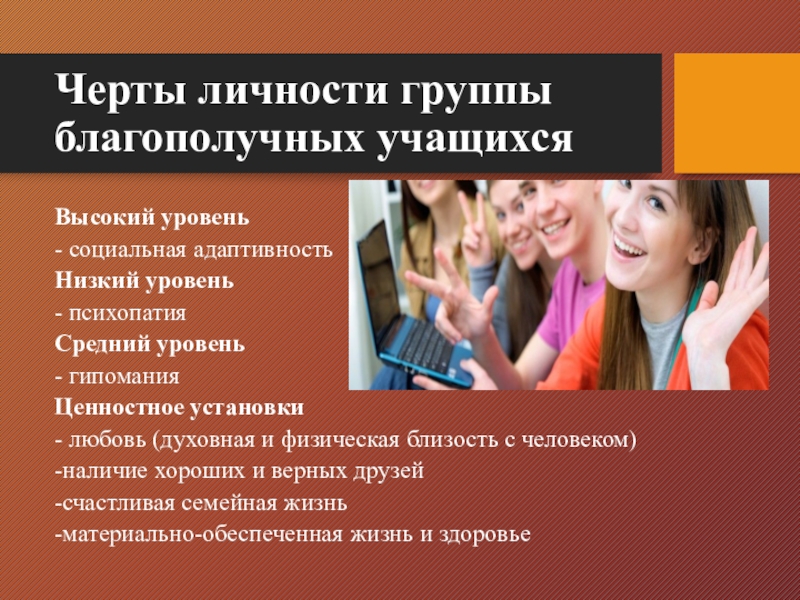 Черты личности группы благополучных учащихся

Высокий уровень
- социальная адаптивность
Низкий уровень
- психопатия
Средний уровень
- гипомания
Ценностное установки
- любовь (духовная и физическая близость с человеком)
-наличие хороших и верных друзей
-счастливая семейная жизнь
-материально-обеспеченная жизнь и здоровье